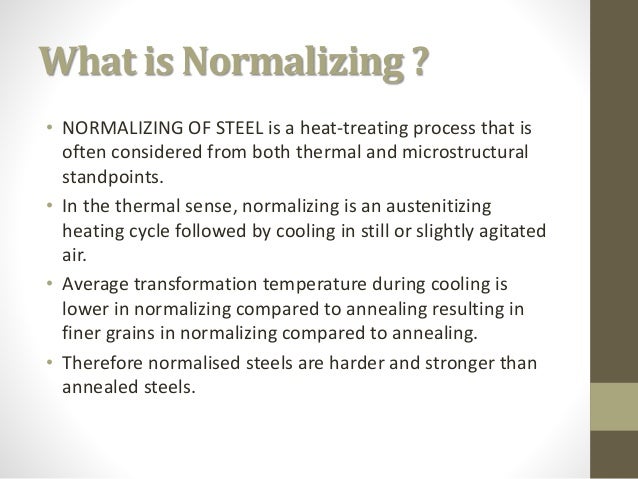 What is Normalizing ?

• NORMALIZING OF STEEL is a heat-treating process that is often considered from both thermal and microstructural standpoints.

• In the thermal sense, normalizing is an austenitizing heating cycle followed by cooling in still or slightly agitated air.

• Average transformation temperature during cooling is lower in normalizing compared to annealing resulting in finer grains in normalizing compared to annealing.

• Therefore normalised steels are harder and stronger than annealed steels.